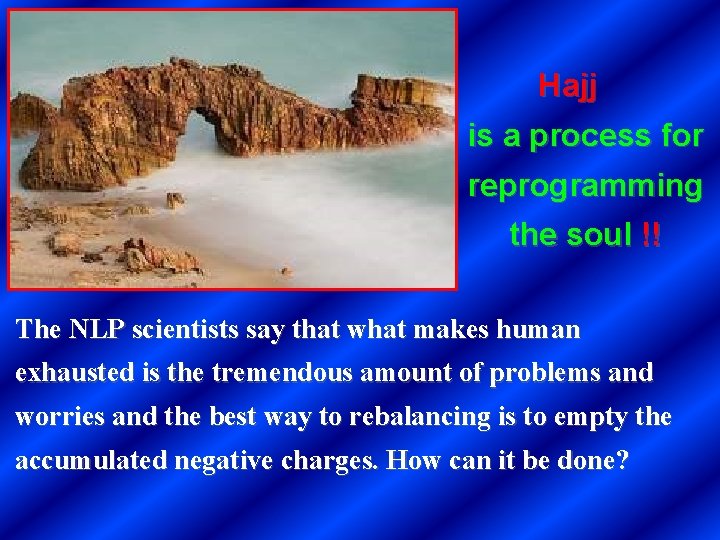 Hajj
is a process for reprogramming the soul !!

The NLP scientists say that what makes human exhausted is the tremendous amount of problems and worries and the best way to rebalancing is to empty the accumulated negative charges. How can it be done?